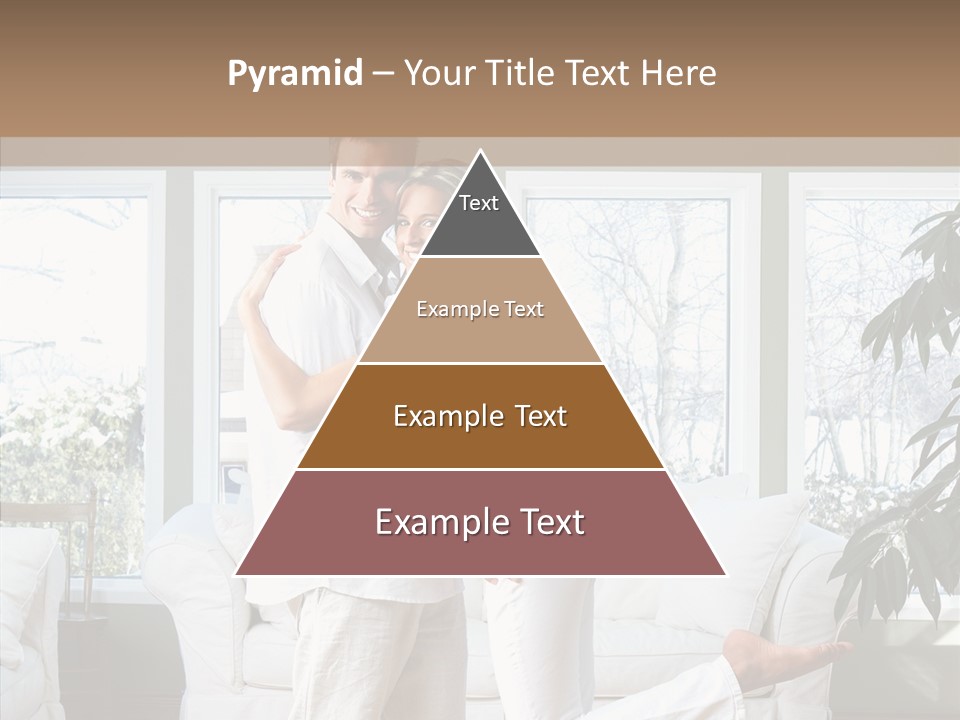 Pyramid – Your Title Text Here

Text

Example Text

Example Text

Example Text